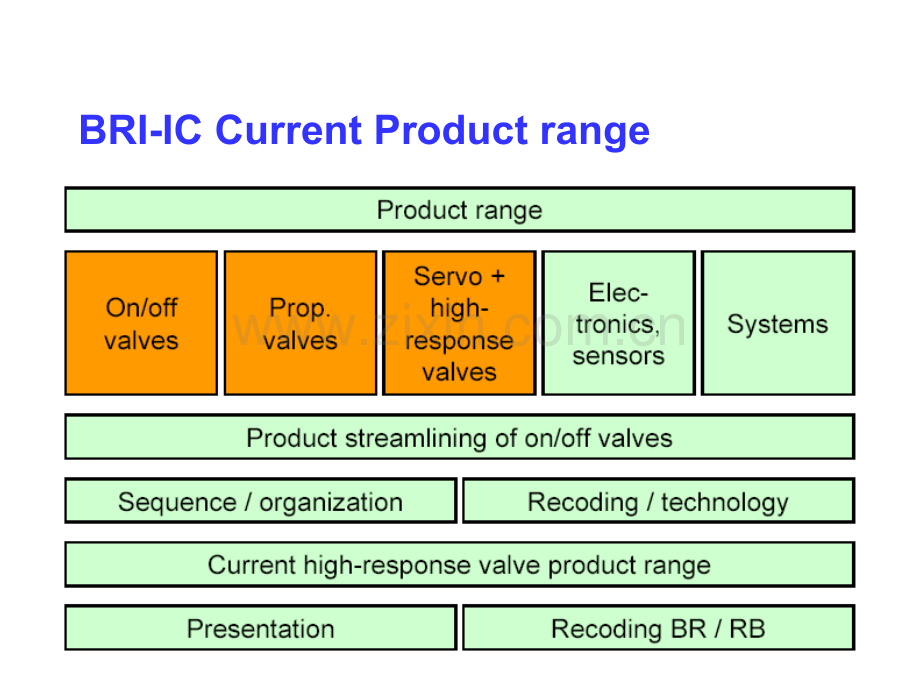 BRI-IC Current Product range

Product range

On/off valves

Prop. valves

Servo + high-response valves

Elec-tronics, sensors

Systems

www.zixin.com.cn

Product streamlining of on/off valves

Sequence / organization

Recoding / technology

Current high-response valve product range

Presentation

Recoding BR / RB